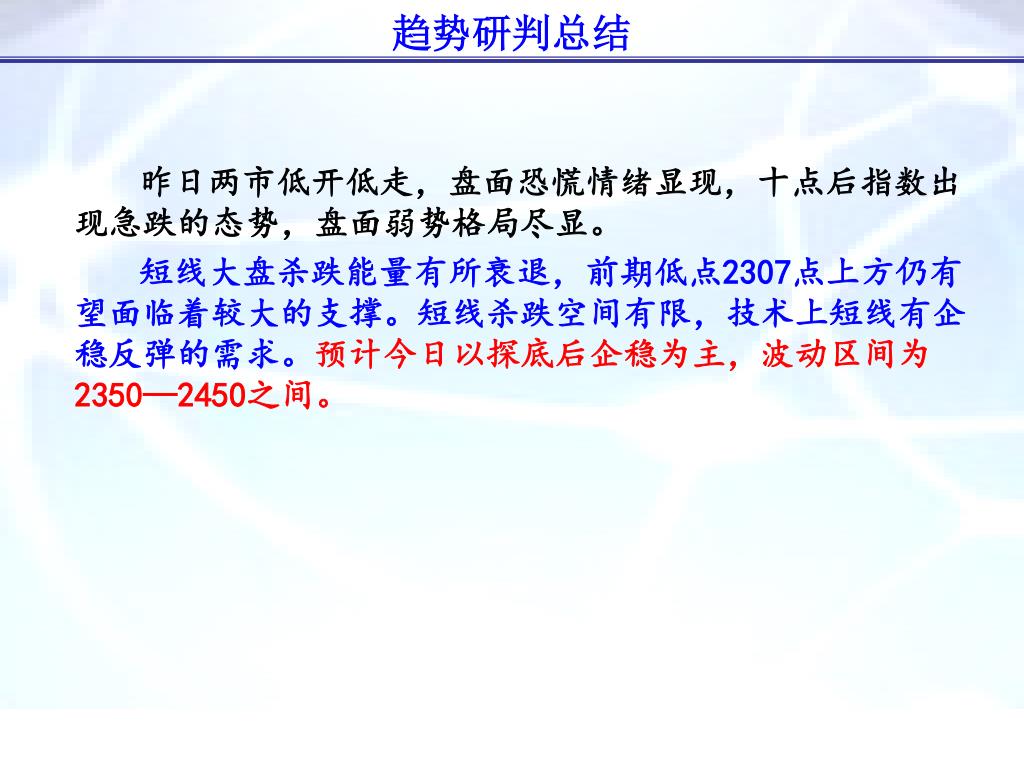 趋势研判总结

昨日两市低开低走，盘面恐慌情绪显现，十点后指数出现急跌的态势，盘面弱势格局尽显。

短线大盘杀跌能量有所衰退，前期低点2307点上方仍有望面临着较大的支撑。短线杀跌空间有限，技术上短线有企稳反弹的需求。预计今日以探底后企稳为主，波动区间为2350—2450之间。